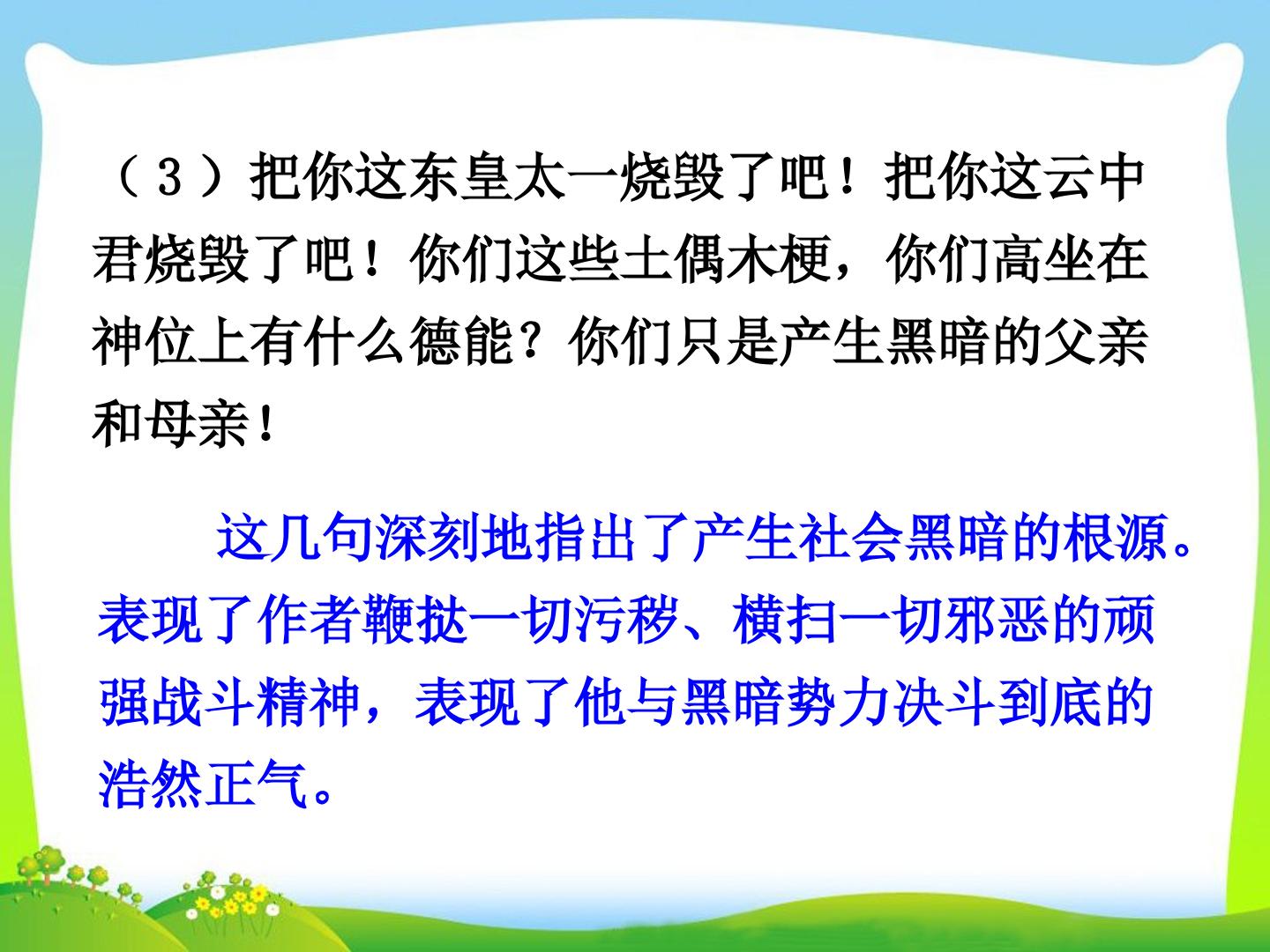 （3）把你这东皇太一烧毁了吧！把你这云中君烧毁了吧！你们这些土偶木梗，你们高坐在神位上有什么德能？你们只是产生黑暗的父亲和母亲！

这几句深刻地指出了产生社会黑暗的根源。表现了作者鞭挞一切污秽、横扫一切邪恶的顽强战斗精神，表现了他与黑暗势力决斗到底的浩然正气。